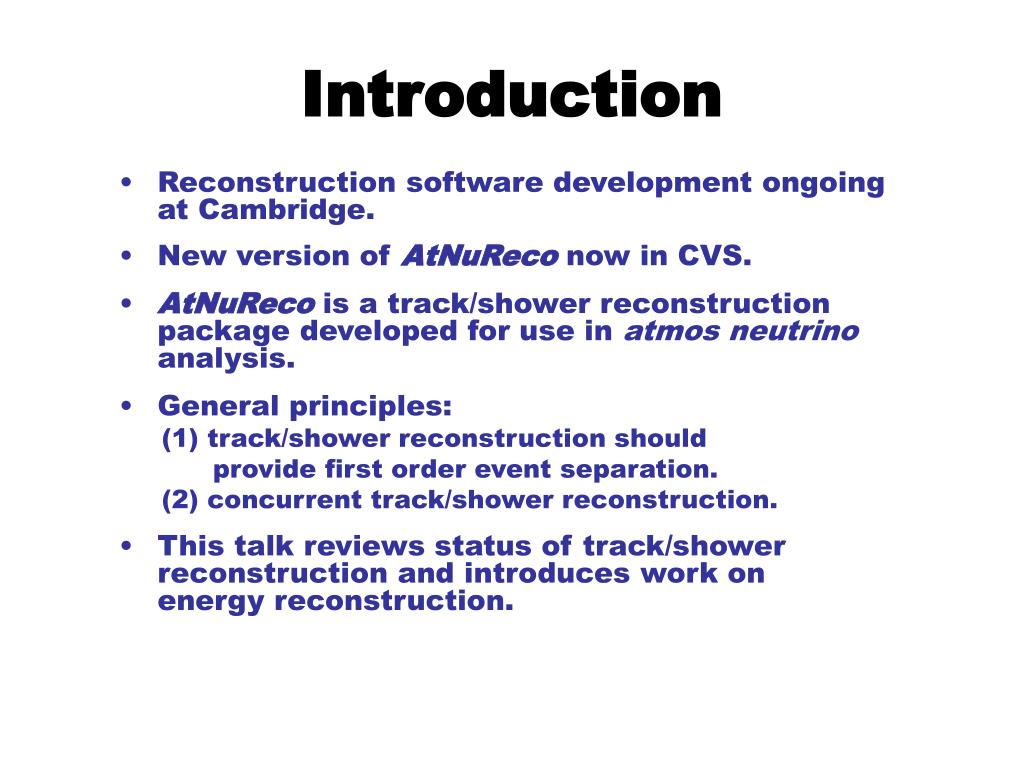 Introduction

• Reconstruction software development ongoing at Cambridge.

• New version of AtNuReco now in CVS.

• AtNuReco is a track/shower reconstruction package developed for use in atmos neutrino analysis.

• General principles:
(1) track/shower reconstruction should provide first order event separation.
(2) concurrent track/shower reconstruction.

• This talk reviews status of track/shower reconstruction and introduces work on energy reconstruction.